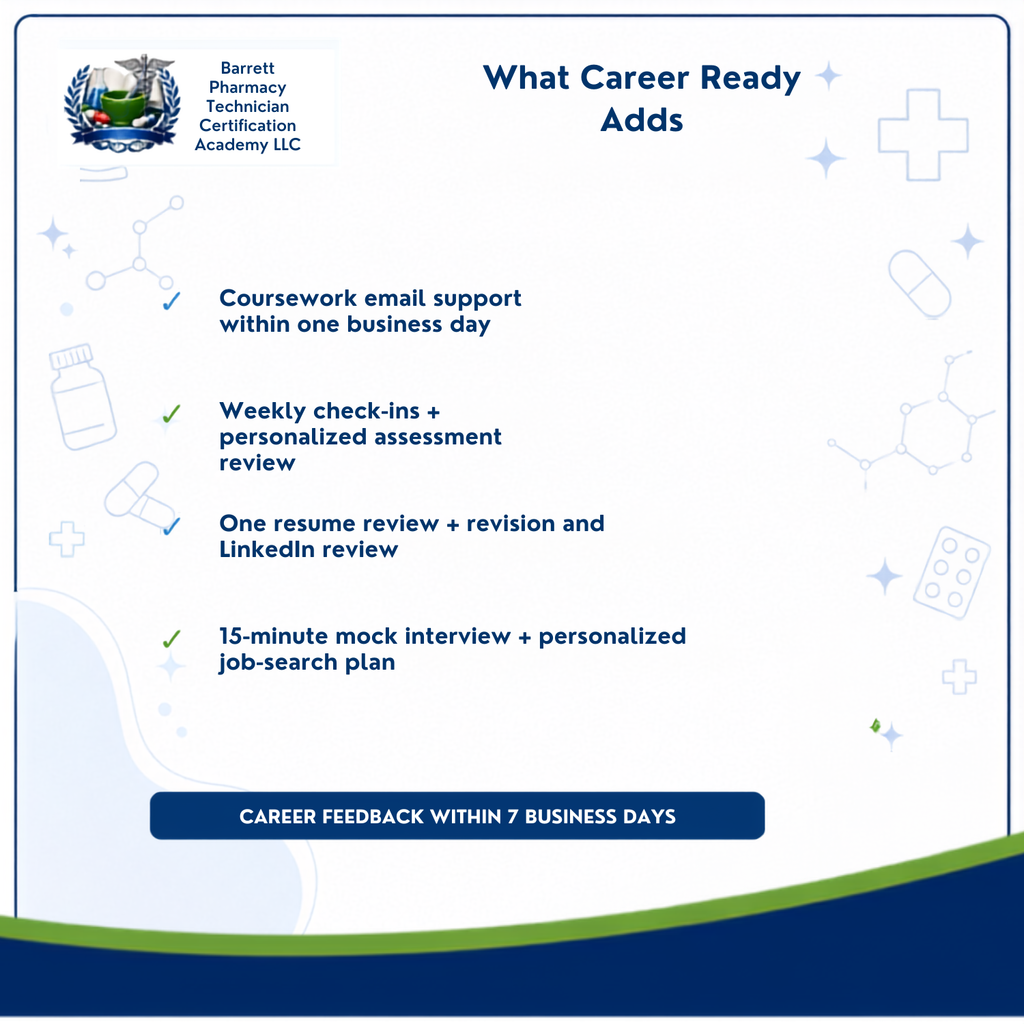 Barrett Pharmacy Technician Certification Academy LLC

What Career Ready Adds

✓ Coursework email support within one business day

✓ Weekly check-ins + personalized assessment review

✓ One resume review + revision and LinkedIn review

✓ 15-minute mock interview + personalized job-search plan

CAREER FEEDBACK WITHIN 7 BUSINESS DAYS